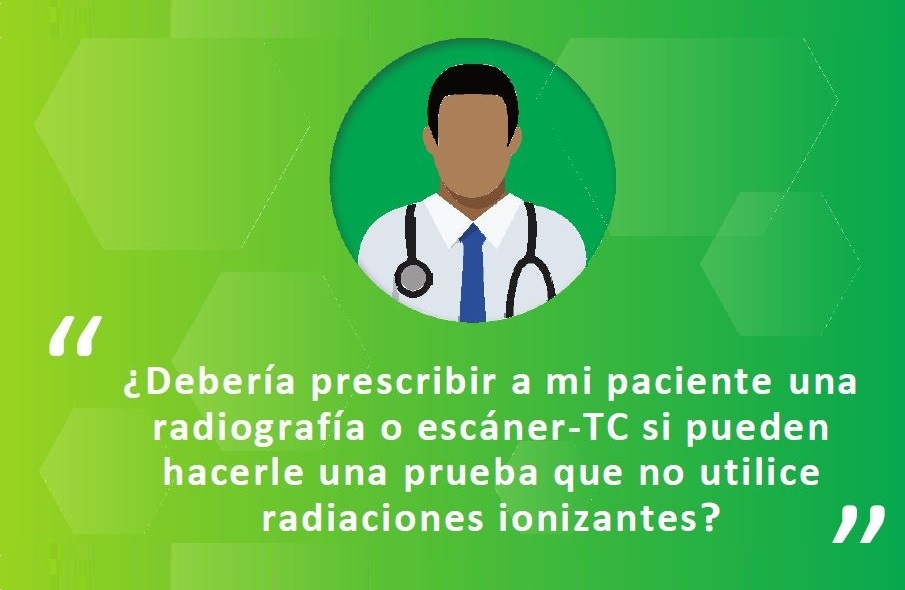 “

¿Debería prescribir a mi paciente una radiografía o escáner-TC si pueden hacerle una prueba que no utilice radiaciones ionizantes?

”